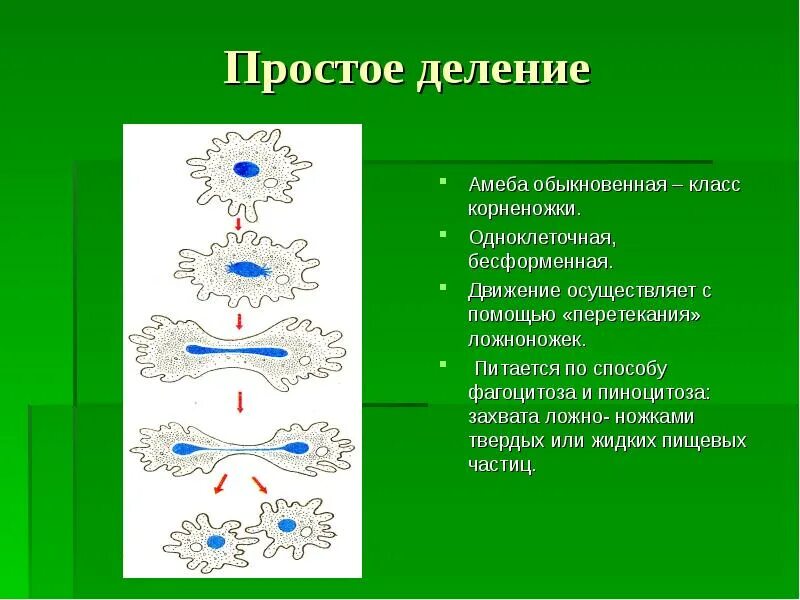 Простое деление

- Амеба обыкновенная – класс корненожки.
- Одноклеточная, бесформенная.
- Движение осуществляет с помощью «перетекания» ложноножек.
- Питается по способу фагоцитоза и пиноцитоза: захвата ложно- ножками твердых или жидких пищевых частиц.